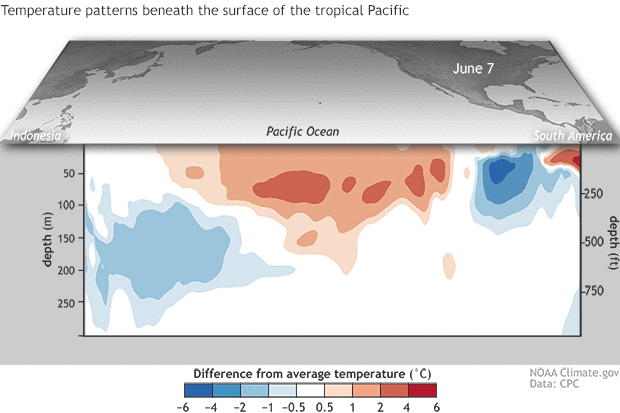 Temperature patterns beneath the surface of the tropical Pacific

June 7

Indonesia

Pacific Ocean

South America

depth (m)

50
100
150
200
250

depth (ft)

250
500
750

Difference from average temperature (°C)

−6 −4 −2 −1 −0.5 0.5 1 2 4 6

NOAA Climate.gov
Data: CPC